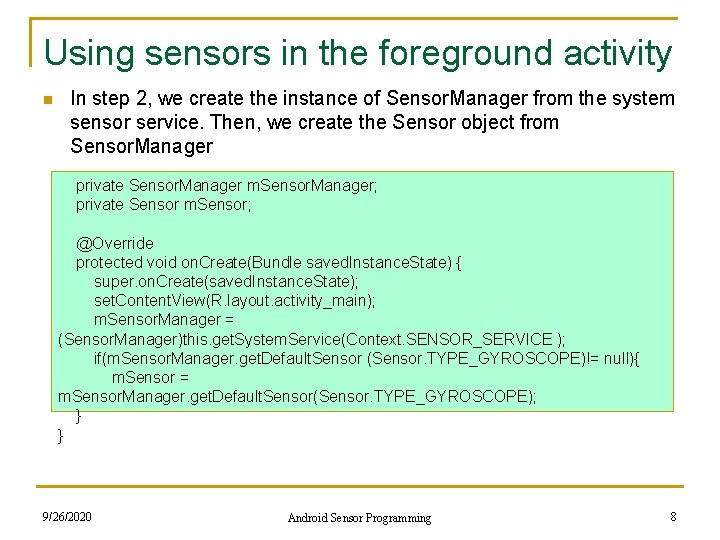 Using sensors in the foreground activity

In step 2, we create the instance of SensorManager from the system sensor service. Then, we create the Sensor object from SensorManager

private SensorManager mSensorManager;
private Sensor mSensor;

@Override
protected void onCreate(Bundle savedInstanceState) {
super.onCreate(savedInstanceState);
setContentView(R.layout.activity_main);
mSensorManager =
(SensorManager)this.getSystemService(Context.SENSOR_SERVICE );
if(mSensorManager.getDefaultSensor (Sensor.TYPE_GYROSCOPE)!= null){
mSensor =
mSensorManager.getDefaultSensor(Sensor.TYPE_GYROSCOPE);
}
}

9/26/2020 Android Sensor Programming 8